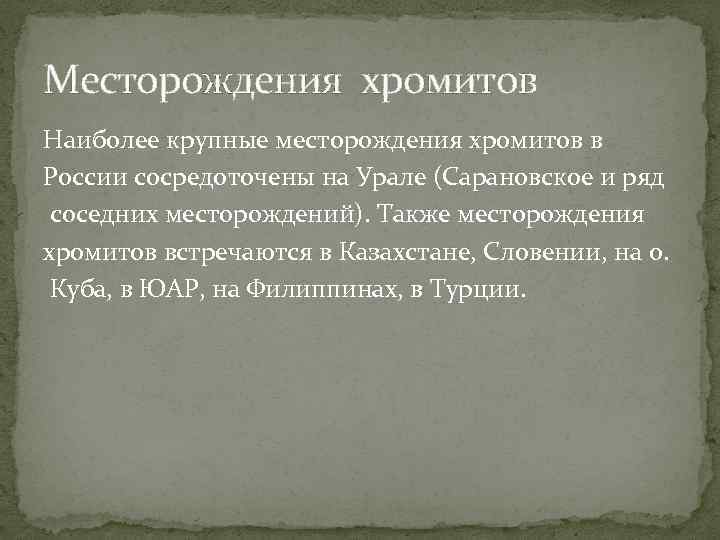 Месторождения хромитов

Наиболее крупные месторождения хромитов в России сосредоточены на Урале (Сарановское и ряд соседних месторождений). Также месторождения хромитов встречаются в Казахстане, Словении, на о. Куба, в ЮАР, на Филиппинах, в Турции.